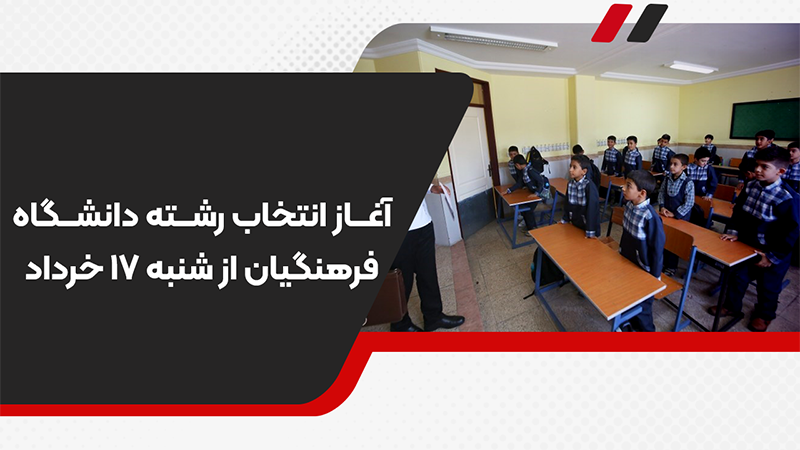 آغاز انتخاب رشته دانشگاه فرهنگیان از شنبه ۱۷ خرداد